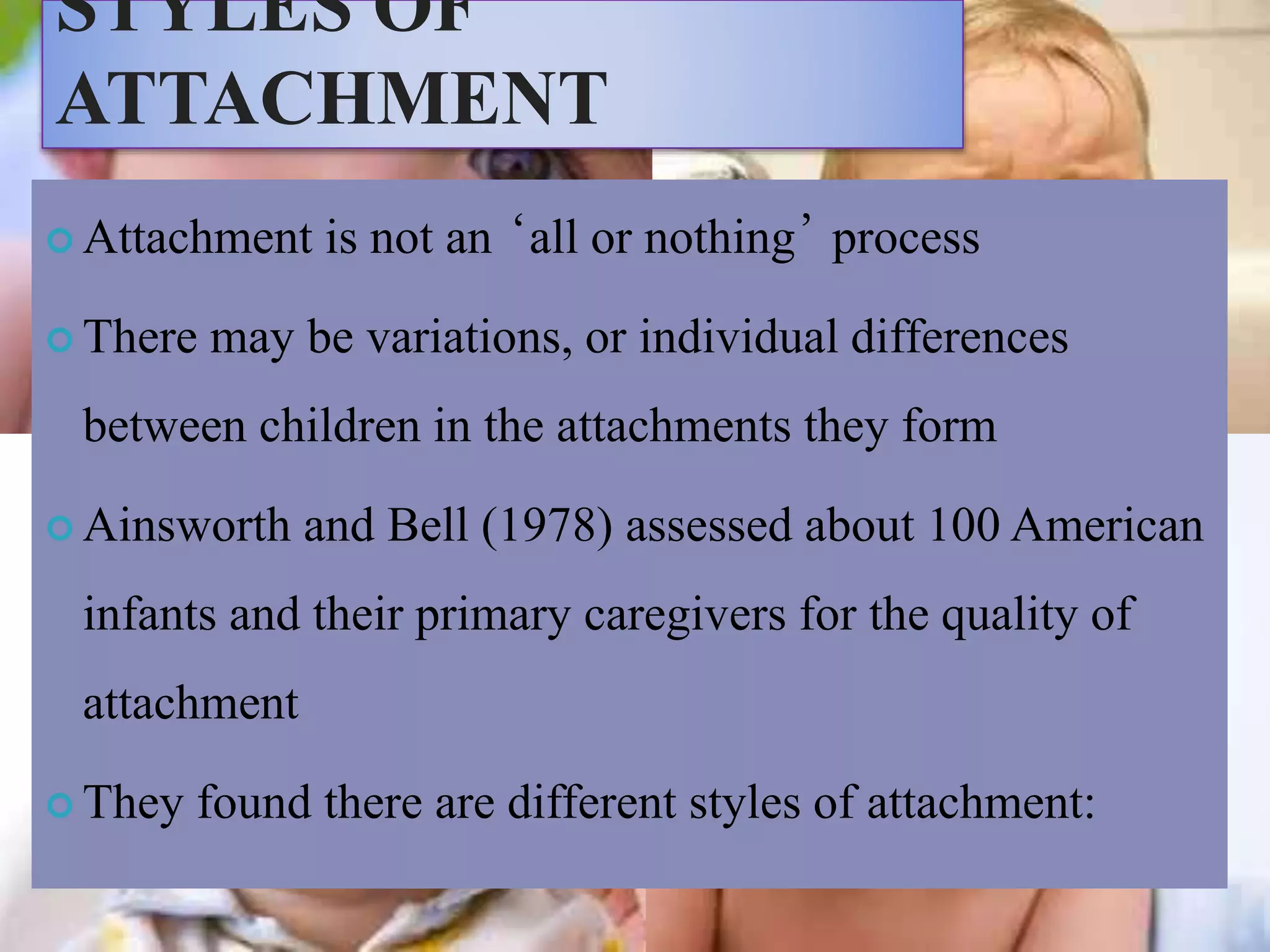 STYLES OF ATTACHMENT

Attachment is not an ‘all or nothing’ process

There may be variations, or individual differences between children in the attachments they form

Ainsworth and Bell (1978) assessed about 100 American infants and their primary caregivers for the quality of attachment

They found there are different styles of attachment: